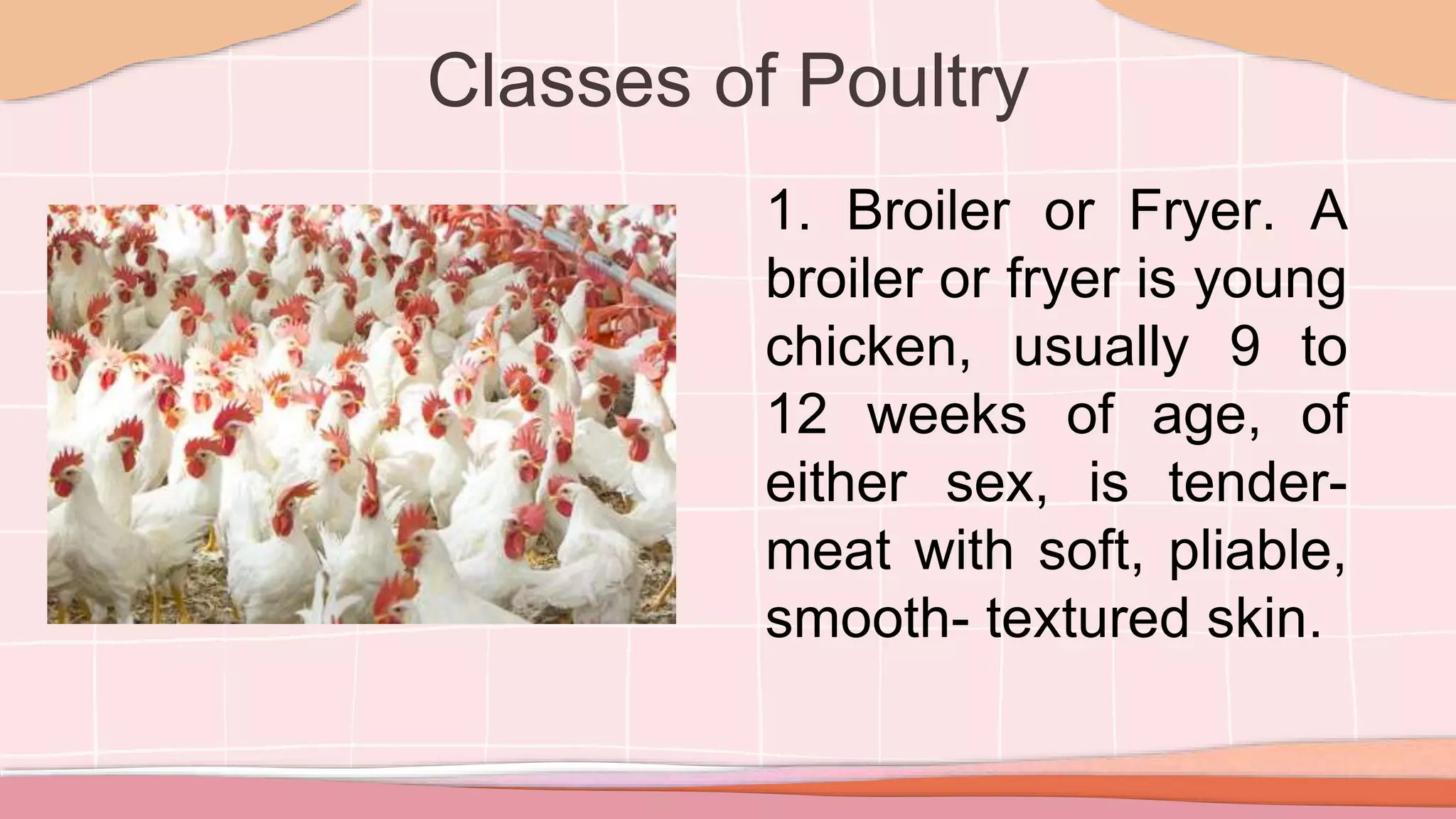 Classes of Poultry

1. Broiler or Fryer. A broiler or fryer is young chicken, usually 9 to 12 weeks of age, of either sex, is tender-meat with soft, pliable, smooth- textured skin.